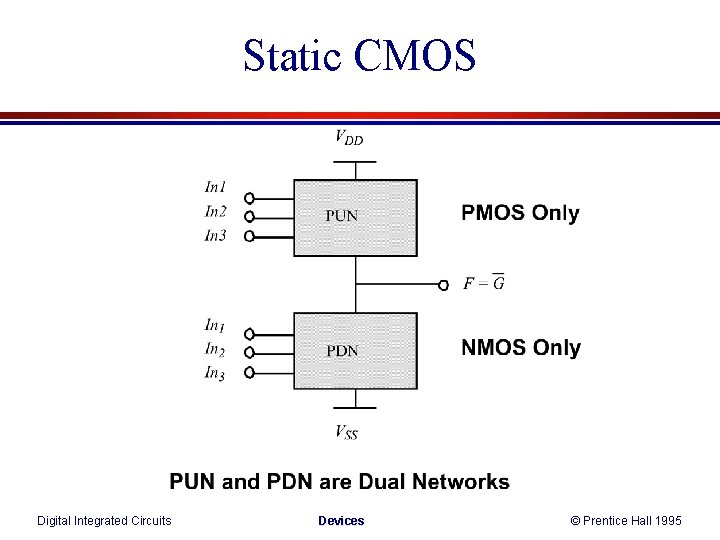 Static CMOS

$V_{DD}$

In1
In2
In3

PUN

PMOS Only

$F = \overline{G}$

$In_1$
$In_2$
$In_3$

PDN

NMOS Only

$V_{SS}$

PUN and PDN are Dual Networks

Digital Integrated Circuits

Devices

© Prentice Hall 1995